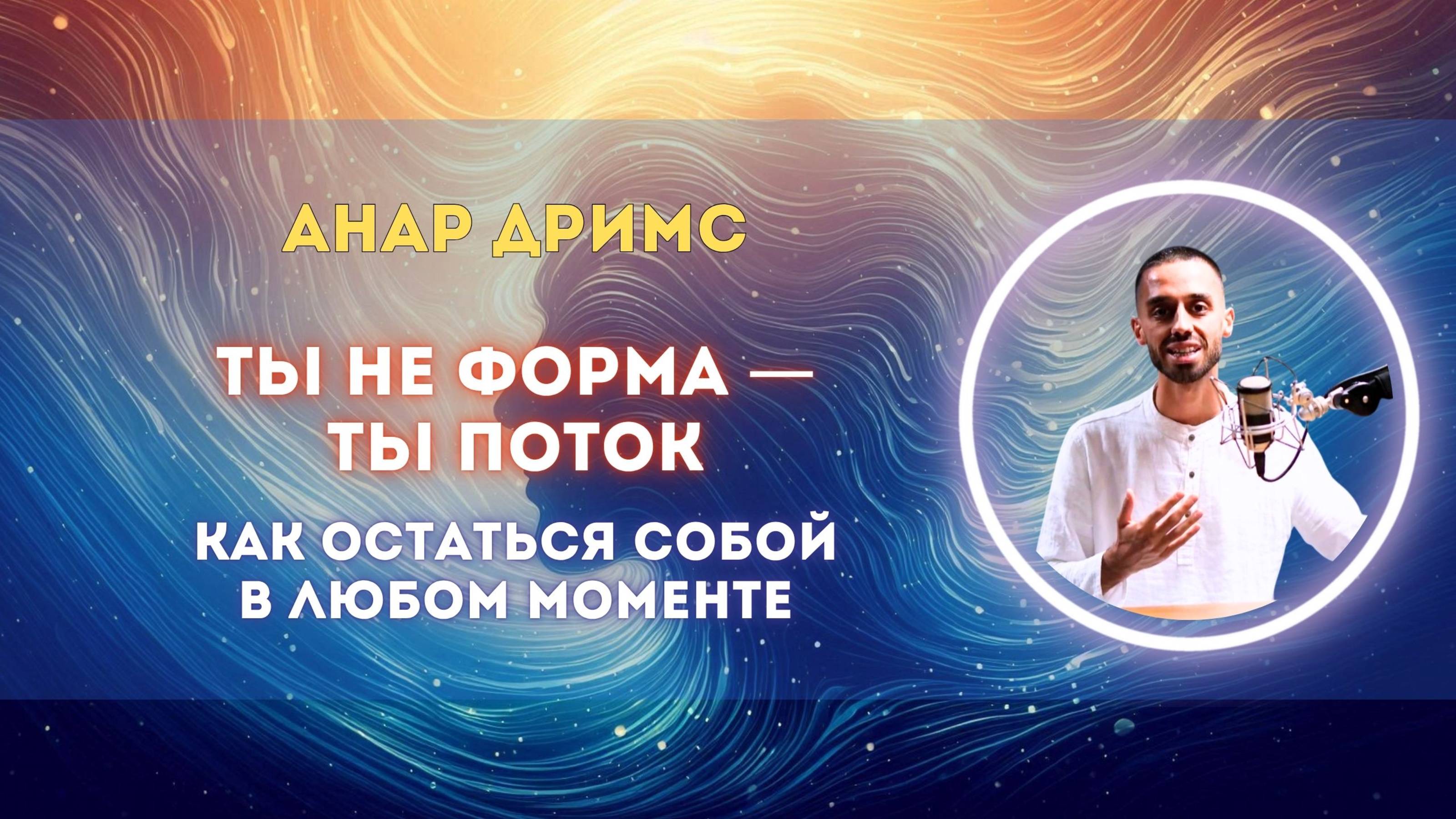 АНАР ДРИМС

ТЫ НЕ ФОРМА — ТЫ ПОТОК

КАК ОСТАТЬСЯ СОБОЙ В ЛЮБОМ МОМЕНТЕ